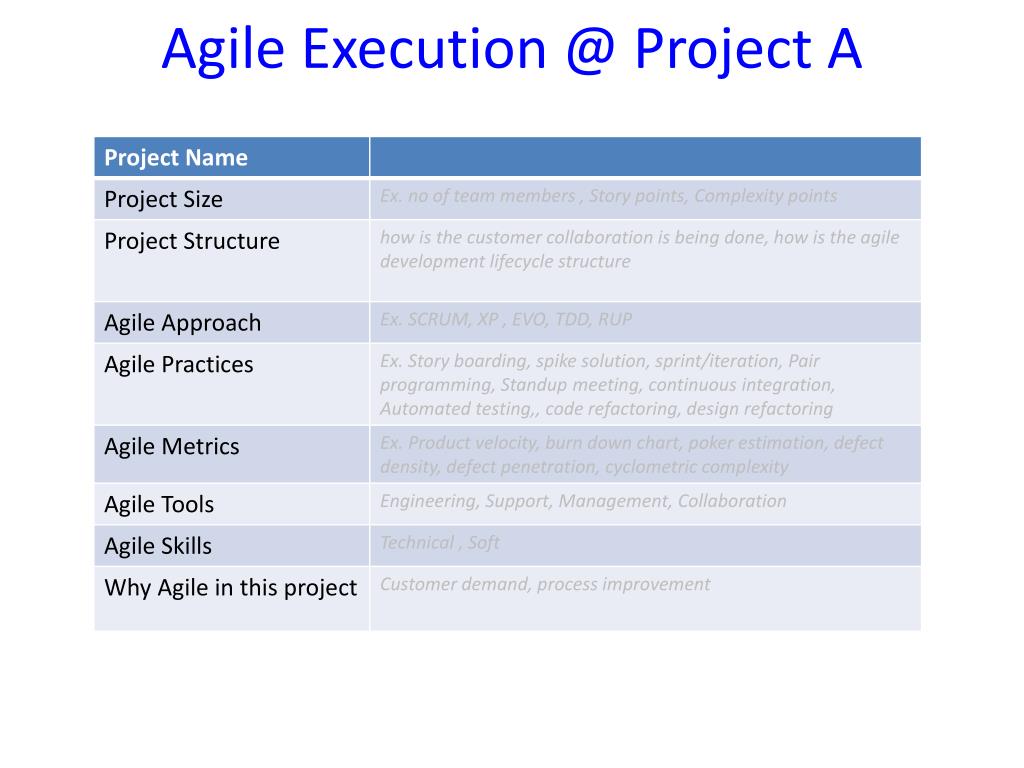 Agile Execution @ Project A

| Project Name | |
|---|---|
| Project Size | Ex. no of team members , Story points, Complexity points |
| Project Structure | how is the customer collaboration is being done, how is the agile development lifecycle structure |
| Agile Approach | Ex. SCRUM, XP , EVO, TDD, RUP |
| Agile Practices | Ex. Story boarding, spike solution, sprint/iteration, Pair programming, Standup meeting, continuous integration, Automated testing,, code refactoring, design refactoring |
| Agile Metrics | Ex. Product velocity, burn down chart, poker estimation, defect density, defect penetration, cyclometric complexity |
| Agile Tools | Engineering, Support, Management, Collaboration |
| Agile Skills | Technical , Soft |
| Why Agile in this project | Customer demand, process improvement |